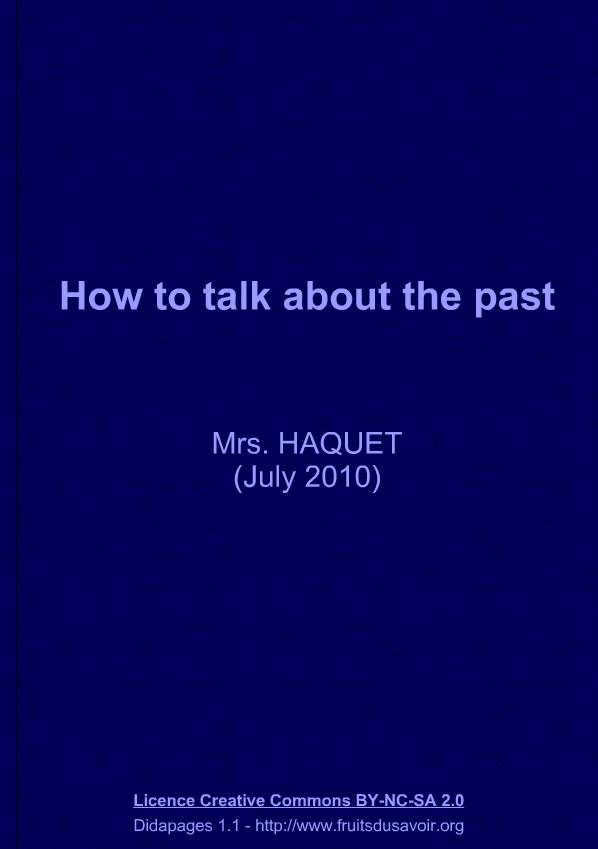 How to talk about the past

Mrs. HAQUET
(July 2010)

Licence Creative Commons BY-NC-SA 2.0
Didapages 1.1 - http://www.fruitsdusavoir.org